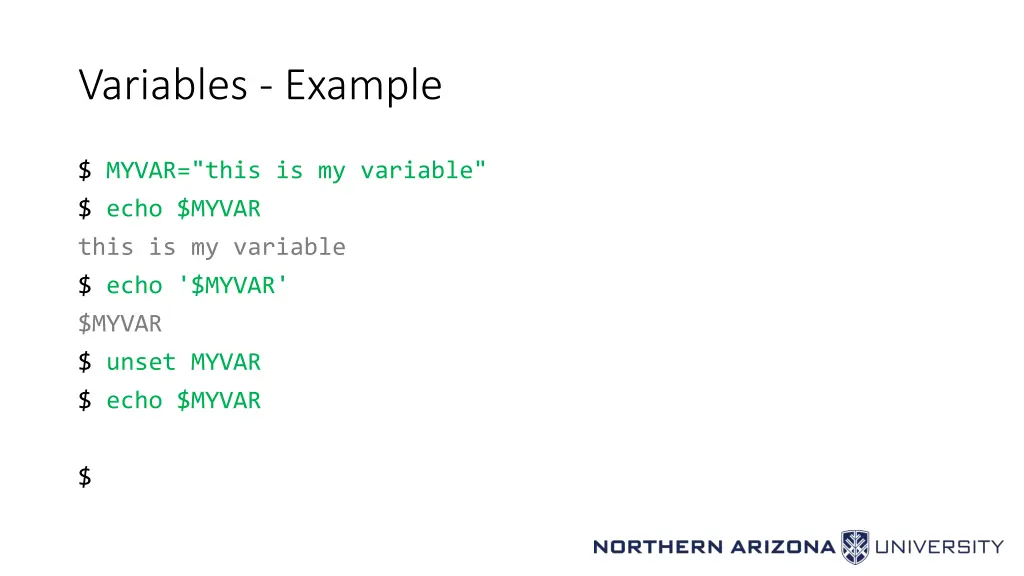 Variables - Example

$ MYVAR="this is my variable"
$ echo $MYVAR
this is my variable
$ echo '$MYVAR'
$MYVAR
$ unset MYVAR
$ echo $MYVAR

$

NORTHERN ARIZONA UNIVERSITY